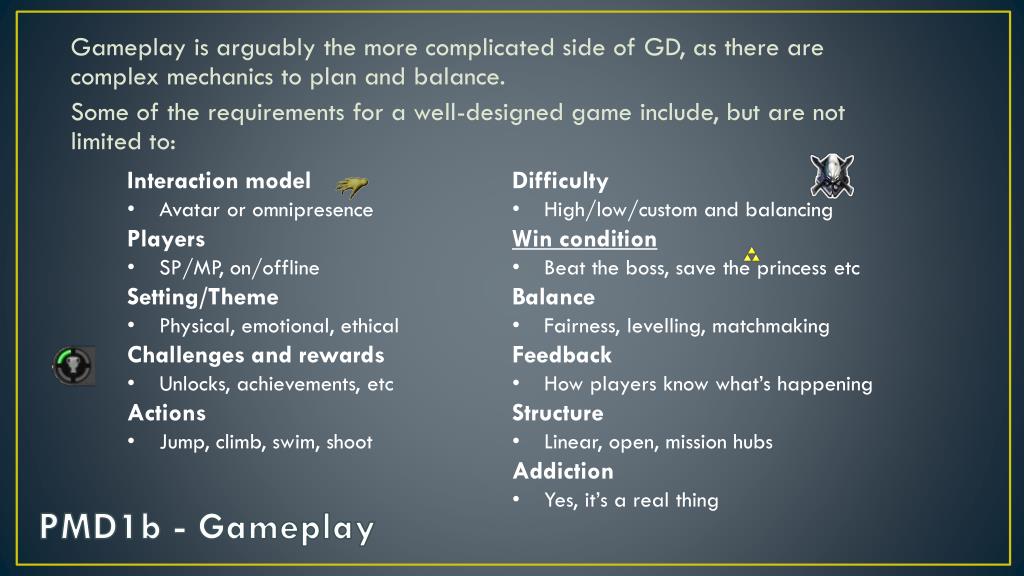 Gameplay is arguably the more complicated side of GD, as there are complex mechanics to plan and balance.

Some of the requirements for a well-designed game include, but are not limited to:

Interaction model
• Avatar or omnipresence
Players
• SP/MP, on/offline
Setting/Theme
• Physical, emotional, ethical
Challenges and rewards
• Unlocks, achievements, etc
Actions
• Jump, climb, swim, shoot

Difficulty
• High/low/custom and balancing
Win condition
• Beat the boss, save the princess etc
Balance
• Fairness, levelling, matchmaking
Feedback
• How players know what's happening
Structure
• Linear, open, mission hubs
Addiction
• Yes, it's a real thing

PMD1b - Gameplay